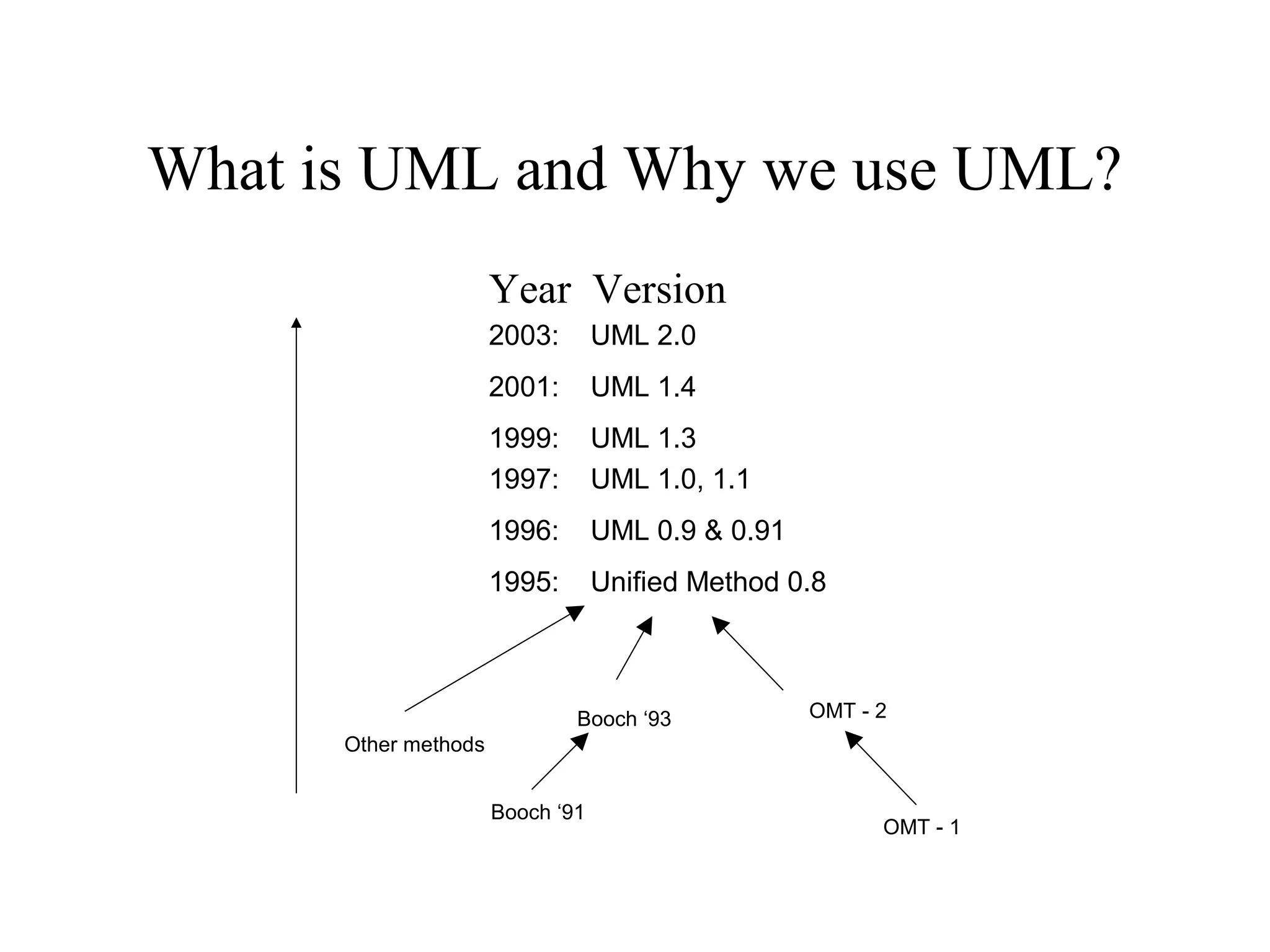 What is UML and Why we use UML?

Year Version
2003: UML 2.0
2001: UML 1.4
1999: UML 1.3
1997: UML 1.0, 1.1
1996: UML 0.9 & 0.91
1995: Unified Method 0.8

Other methods
Booch ‘93
OMT - 2
Booch ‘91
OMT - 1